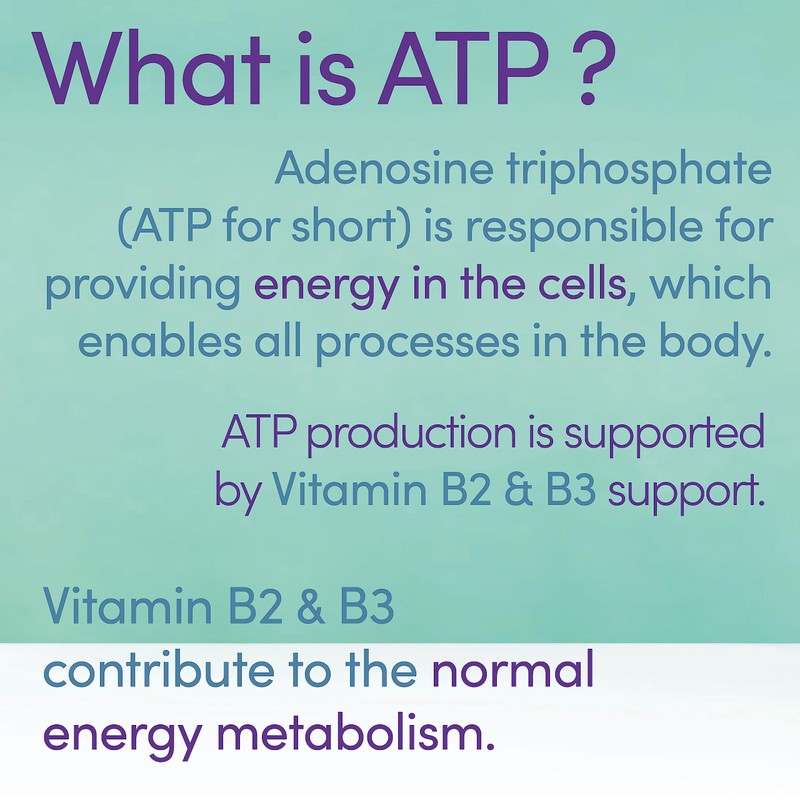 What is ATP ?

Adenosine triphosphate (ATP for short) is responsible for providing energy in the cells, which enables all processes in the body.

ATP production is supported by Vitamin B2 & B3 support.

Vitamin B2 & B3 contribute to the normal energy metabolism.